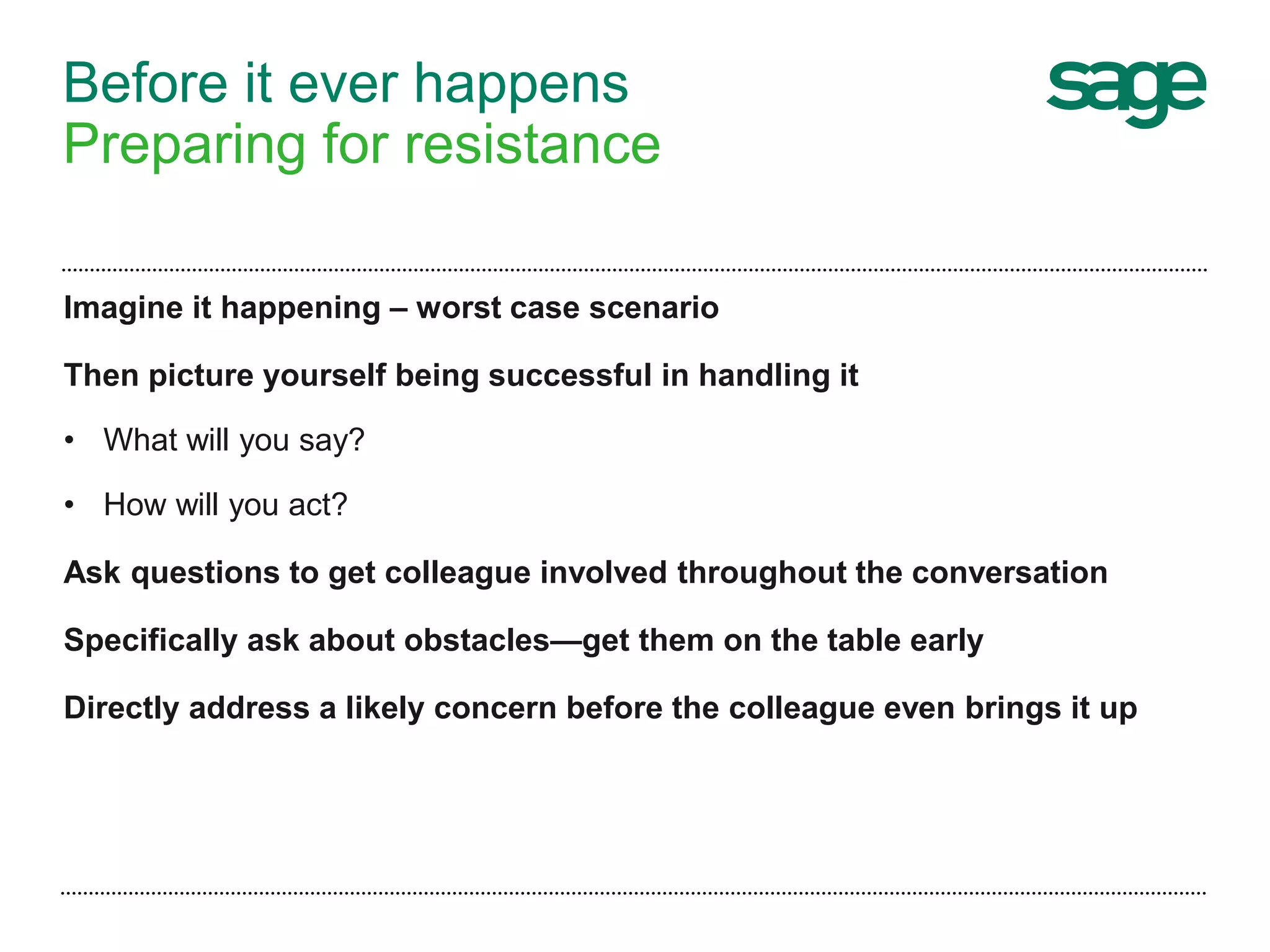 Before it ever happens
Preparing for resistance

sage

Imagine it happening – worst case scenario

Then picture yourself being successful in handling it

• What will you say?

• How will you act?

Ask questions to get colleague involved throughout the conversation

Specifically ask about obstacles—get them on the table early

Directly address a likely concern before the colleague even brings it up